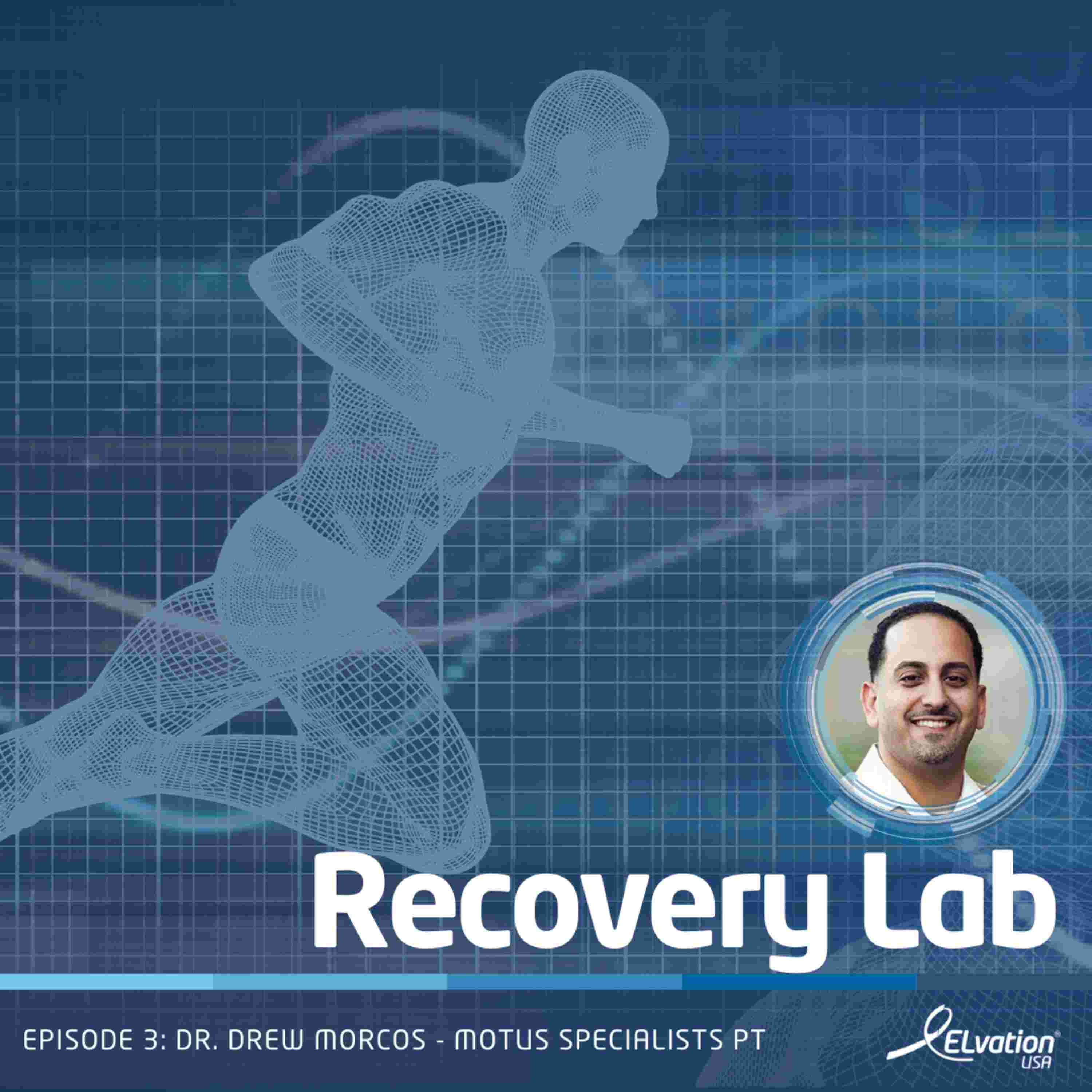 Recovery Lab

EPISODE 3: DR. DREW MORCOS - MOTUS SPECIALISTS PT

ELvation® USA